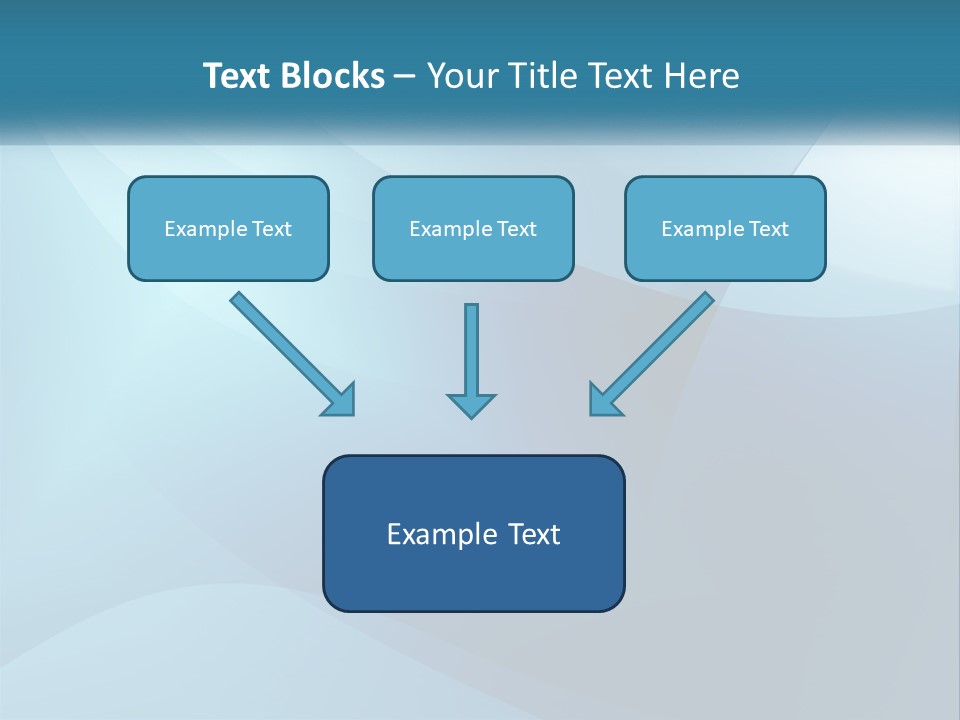 Text Blocks – Your Title Text Here

Example Text

Example Text

Example Text

Example Text